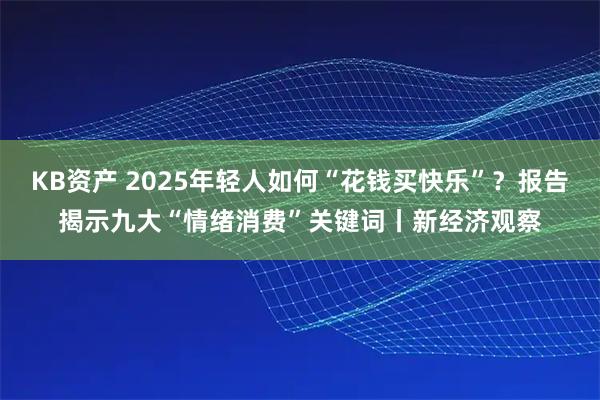 KB资产 2025年轻人如何“花钱买快乐”？报告揭示九大“情绪消费”关键词丨新经济观察